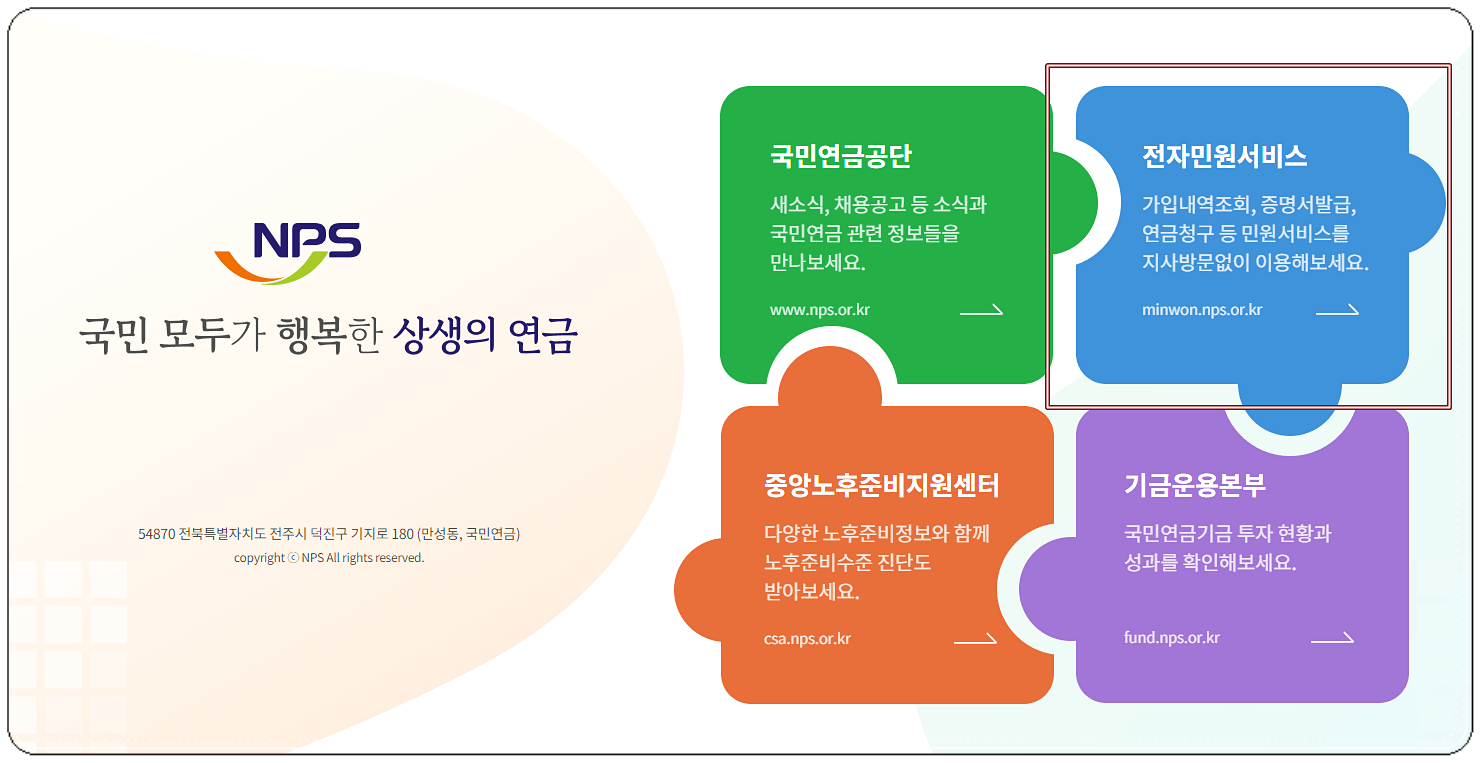 NPS

국민 모두가 행복한 상생의 연금

54870 전북특별자치도 전주시 덕진구 기지로 180 (만성동, 국민연금)
copyright ⓒ NPS All rights reserved.

국민연금공단

새소식, 채용공고 등 소식과 국민연금 관련 정보들을 만나보세요.

www.nps.or.kr

전자민원서비스

가입내역조회, 증명서발급, 연금청구 등 민원서비스를 지사방문없이 이용해보세요.

minwon.nps.or.kr

중앙노후준비지원센터

다양한 노후준비정보와 함께 노후준비수준 진단도 받아보세요.

csa.nps.or.kr

기금운용본부

국민연금기금 투자 현황과 성과를 확인해보세요.

fund.nps.or.kr